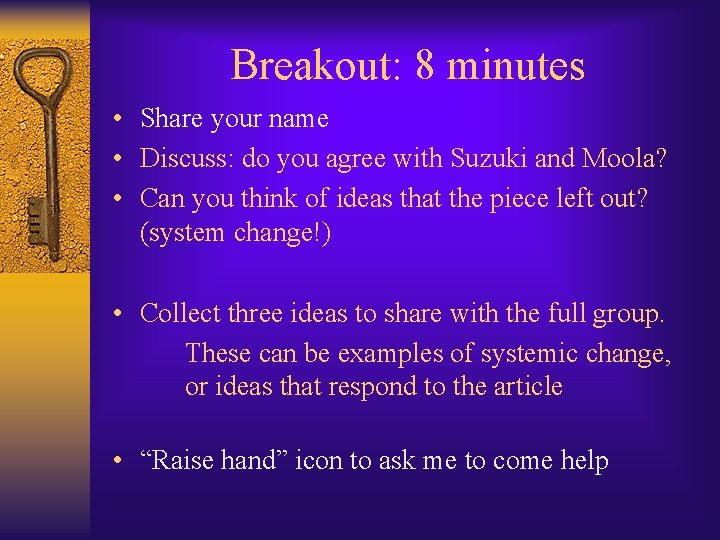 Breakout: 8 minutes

• Share your name
• Discuss: do you agree with Suzuki and Moola?
• Can you think of ideas that the piece left out? (system change!)

• Collect three ideas to share with the full group.
These can be examples of systemic change, or ideas that respond to the article

• “Raise hand” icon to ask me to come help